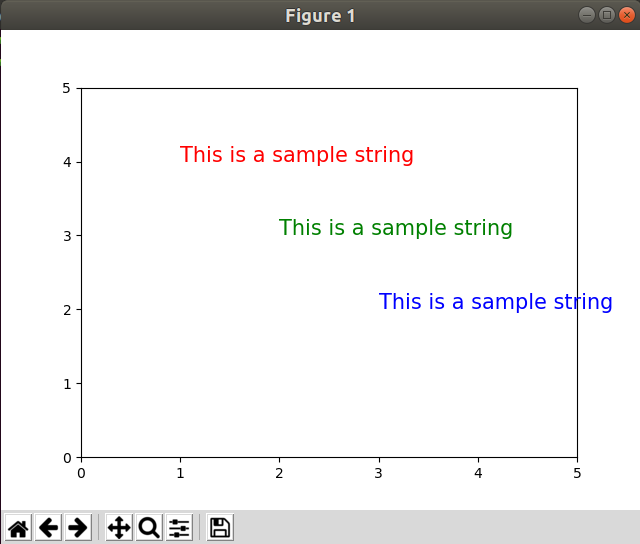 Figure 1

5
4
3
2
1
0

This is a sample string

This is a sample string

This is a sample string

0 1 2 3 4 5